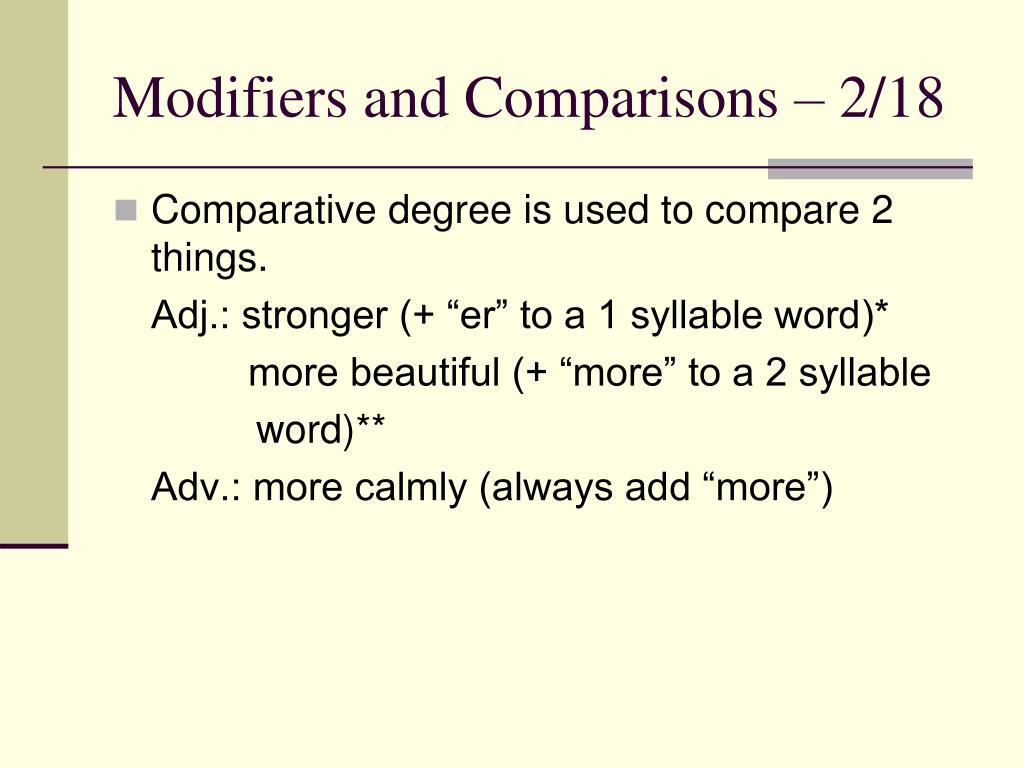 Modifiers and Comparisons – 2/18

Comparative degree is used to compare 2 things.

Adj.: stronger (+ “er” to a 1 syllable word)*

more beautiful (+ “more” to a 2 syllable word)**

Adv.: more calmly (always add “more”)